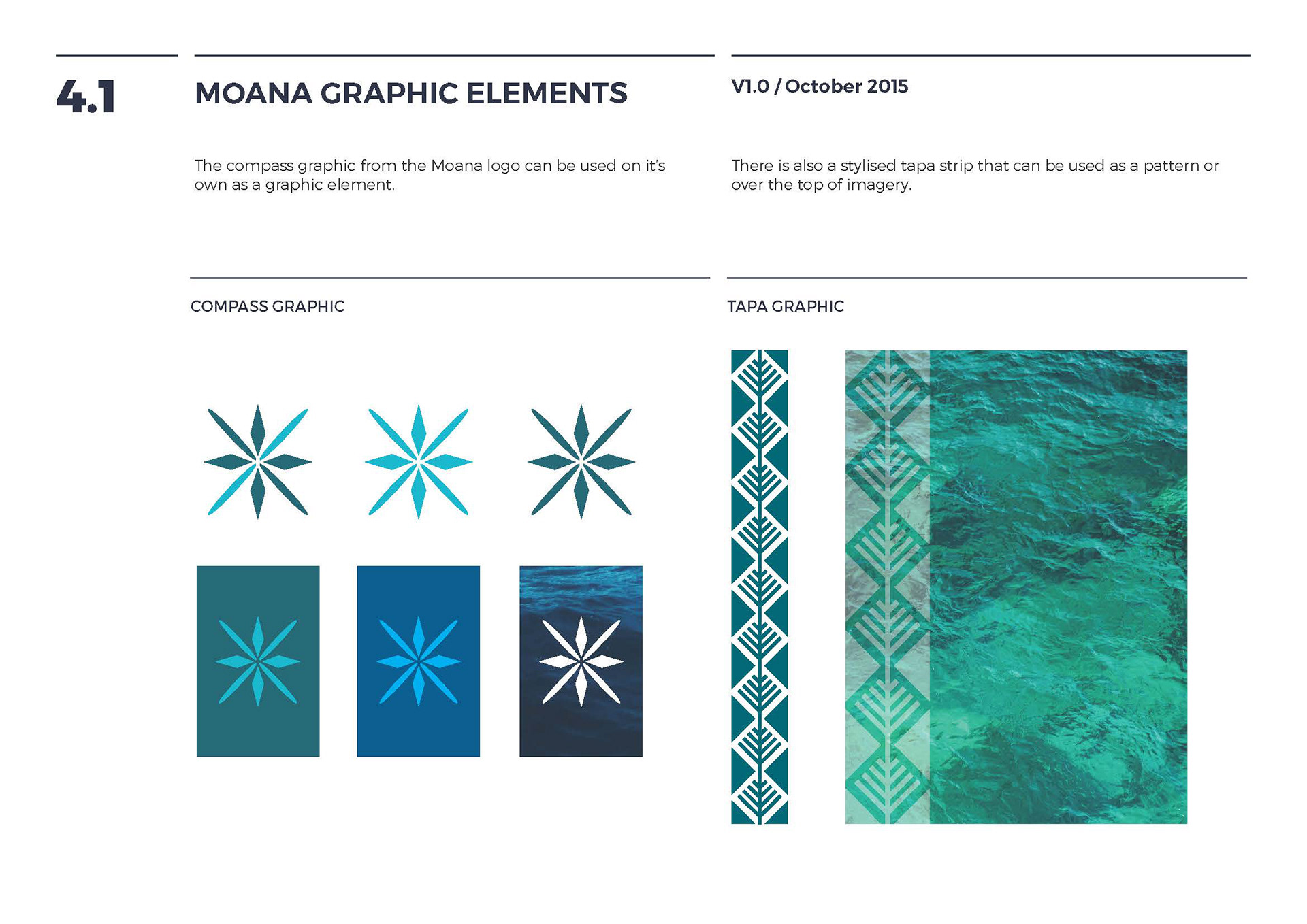 4.1

MOANA GRAPHIC ELEMENTS

V1.0 / October 2015

The compass graphic from the Moana logo can be used on it's own as a graphic element.

There is also a stylised tapa strip that can be used as a pattern or over the top of imagery.

COMPASS GRAPHIC

TAPA GRAPHIC